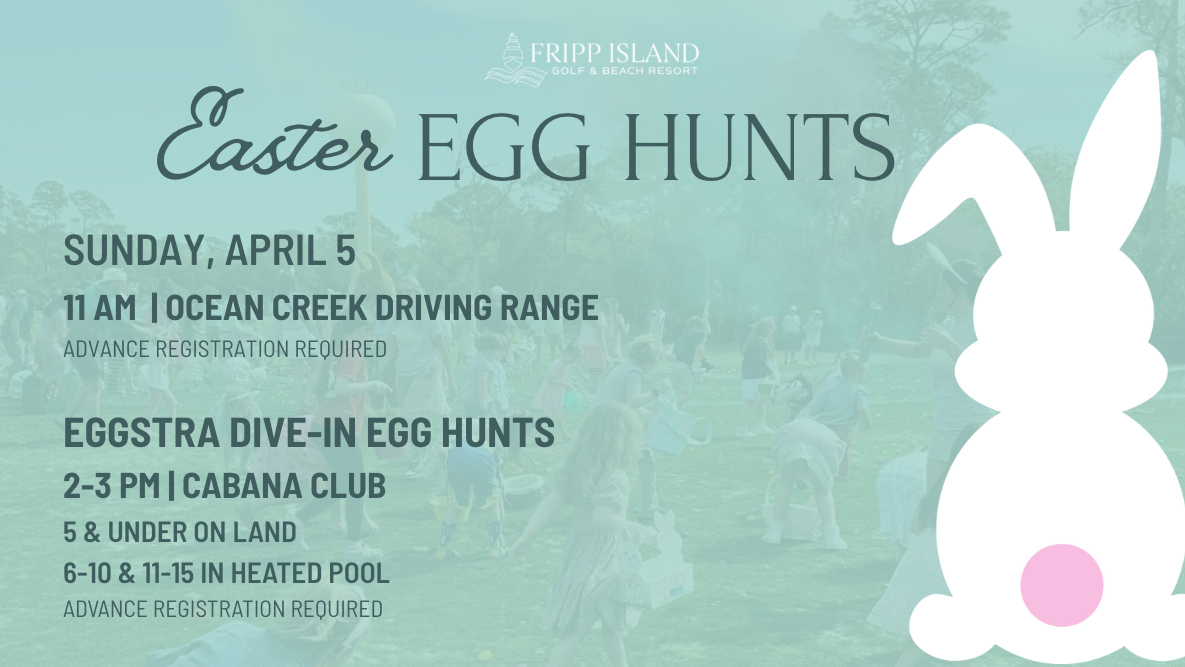 FRIPP ISLAND
GOLF & BEACH RESORT

Easter EGG HUNTS

SUNDAY, APRIL 5

11 AM | OCEAN CREEK DRIVING RANGE

ADVANCE REGISTRATION REQUIRED

EGGSTRA DIVE-IN EGG HUNTS

2-3 PM | CABANA CLUB

5 & UNDER ON LAND

6-10 & 11-15 IN HEATED POOL

ADVANCE REGISTRATION REQUIRED